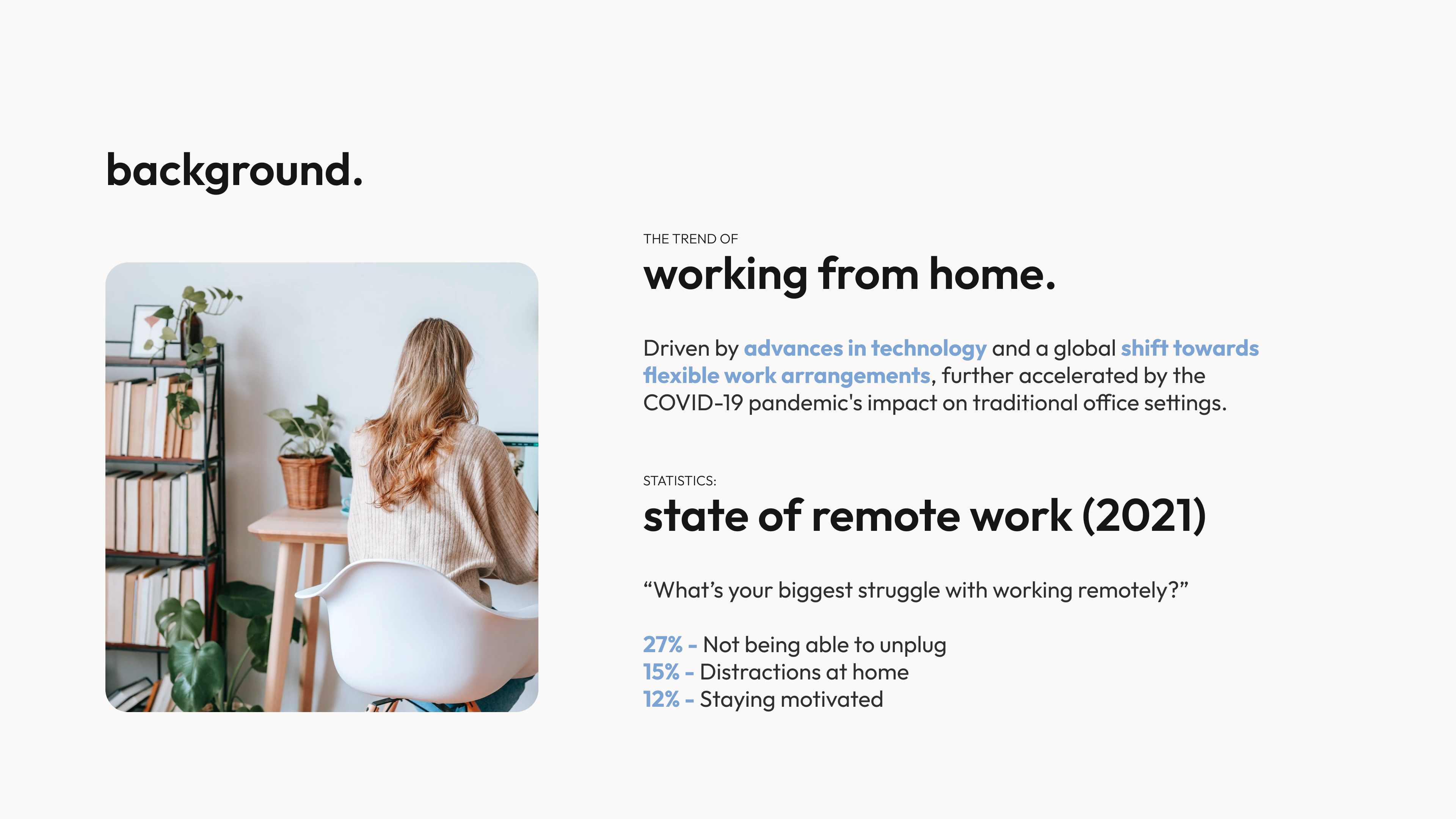 background.

THE TREND OF

working from home.

Driven by advances in technology and a global shift towards flexible work arrangements, further accelerated by the COVID-19 pandemic's impact on traditional office settings.

STATISTICS:

state of remote work (2021)

“What’s your biggest struggle with working remotely?”

27% - Not being able to unplug
15% - Distractions at home
12% - Staying motivated